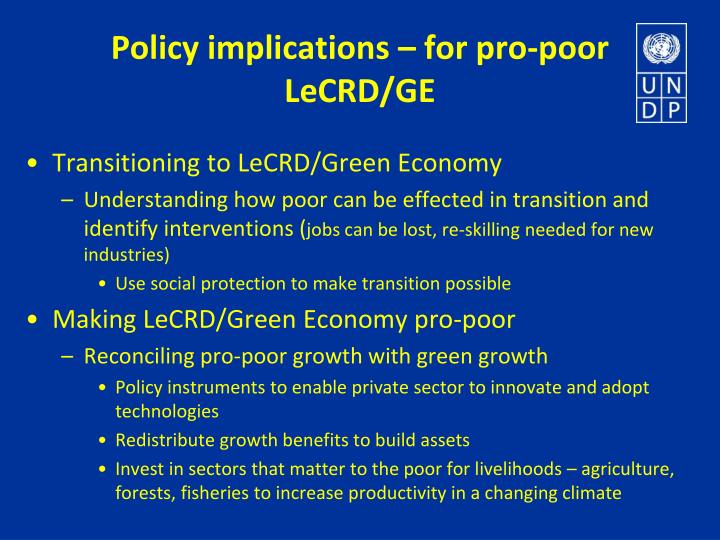 Policy implications – for pro-poor LeCRD/GE

U N
D P

• Transitioning to LeCRD/Green Economy
  – Understanding how poor can be effected in transition and identify interventions (jobs can be lost, re-skilling needed for new industries)
    • Use social protection to make transition possible
• Making LeCRD/Green Economy pro-poor
  – Reconciling pro-poor growth with green growth
    • Policy instruments to enable private sector to innovate and adopt technologies
    • Redistribute growth benefits to build assets
    • Invest in sectors that matter to the poor for livelihoods – agriculture, forests, fisheries to increase productivity in a changing climate